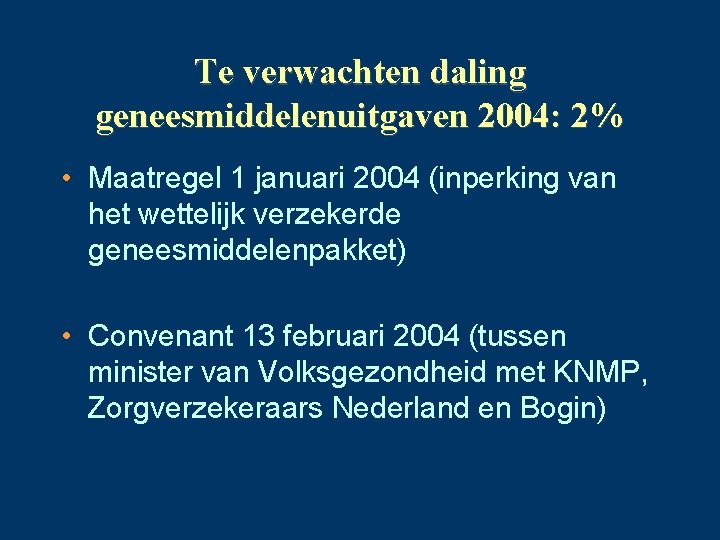 Te verwachten daling geneesmiddelenuitgaven 2004: 2%

• Maatregel 1 januari 2004 (inperking van het wettelijk verzekerde geneesmiddelenpakket)

• Convenant 13 februari 2004 (tussen minister van Volksgezondheid met KNMP, Zorgverzekeraars Nederland en Bogin)